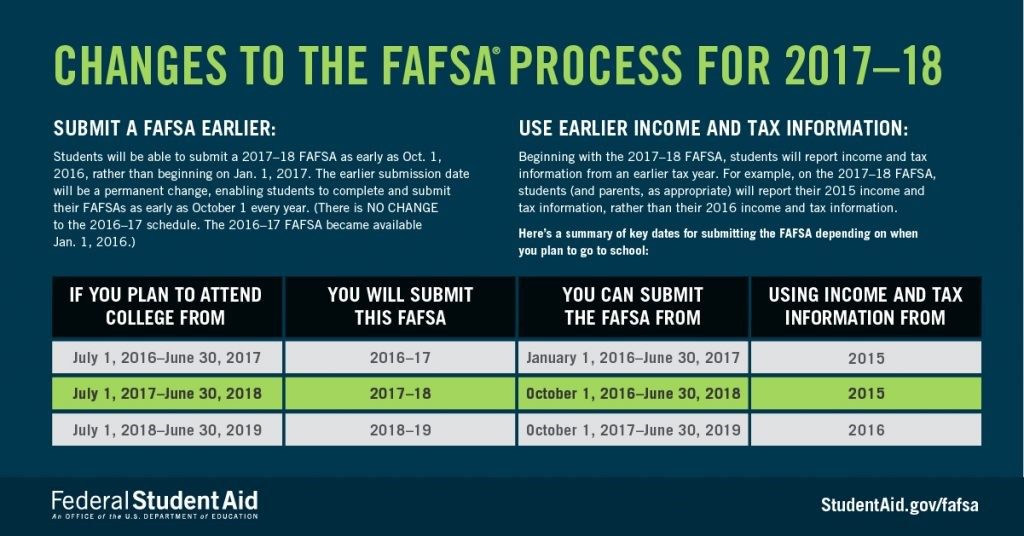 CHANGES TO THE FAFSA® PROCESS FOR 2017–18

SUBMIT A FAFSA EARLIER:

Students will be able to submit a 2017–18 FAFSA as early as Oct. 1, 2016, rather than beginning on Jan. 1, 2017. The earlier submission date will be a permanent change, enabling students to complete and submit their FAFSAs as early as October 1 every year. (There is NO CHANGE to the 2016–17 schedule. The 2016–17 FAFSA became available Jan. 1, 2016.)

USE EARLIER INCOME AND TAX INFORMATION:

Beginning with the 2017–18 FAFSA, students will report income and tax information from an earlier tax year. For example, on the 2017–18 FAFSA, students (and parents, as appropriate) will report their 2015 income and tax information, rather than their 2016 income and tax information.

Here's a summary of key dates for submitting the FAFSA depending on when you plan to go to school:

| IF YOU PLAN TO ATTEND COLLEGE FROM | YOU WILL SUBMIT THIS FAFSA | YOU CAN SUBMIT THE FAFSA FROM | USING INCOME AND TAX INFORMATION FROM |
|---|---|---|---|
| July 1, 2016–June 30, 2017 | 2016–17 | January 1, 2016–June 30, 2017 | 2015 |
| July 1, 2017–June 30, 2018 | 2017–18 | October 1, 2016–June 30, 2018 | 2015 |
| July 1, 2018–June 30, 2019 | 2018–19 | October 1, 2017–June 30, 2019 | 2016 |

Federal Student Aid
An OFFICE of the U.S. DEPARTMENT of EDUCATION

StudentAid.gov/fafsa